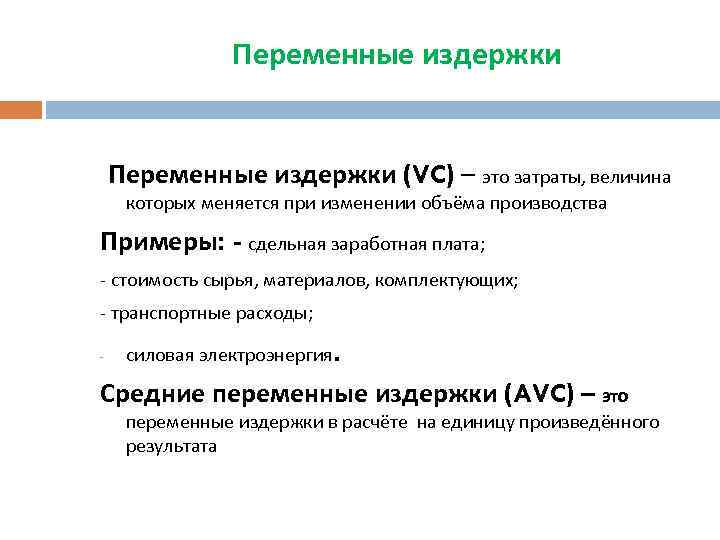 Переменные издержки

Переменные издержки (VC) – это затраты, величина которых меняется при изменении объёма производства

Примеры: - сдельная заработная плата;

- стоимость сырья, материалов, комплектующих;

- транспортные расходы;

- силовая электроэнергия.

Средние переменные издержки (AVC) – это переменные издержки в расчёте на единицу произведённого результата